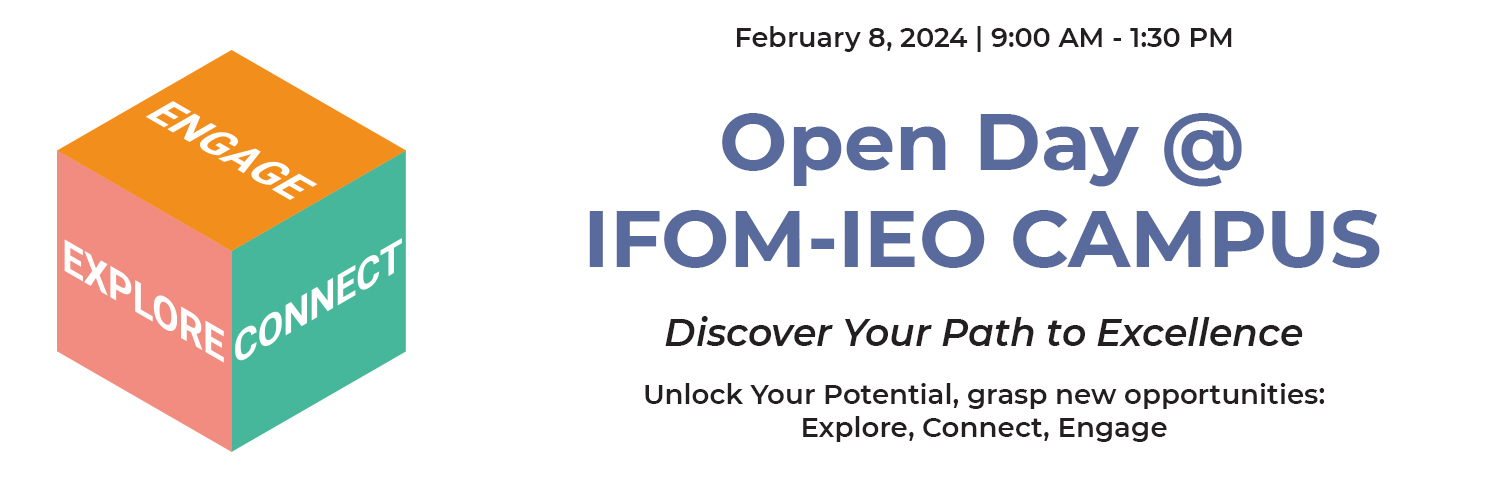 ENGAGE
EXPLORE
CONNECT

February 8, 2024 | 9:00 AM - 1:30 PM

Open Day @ IFOM-IEO CAMPUS

Discover Your Path to Excellence

Unlock Your Potential, grasp new opportunities: Explore, Connect, Engage